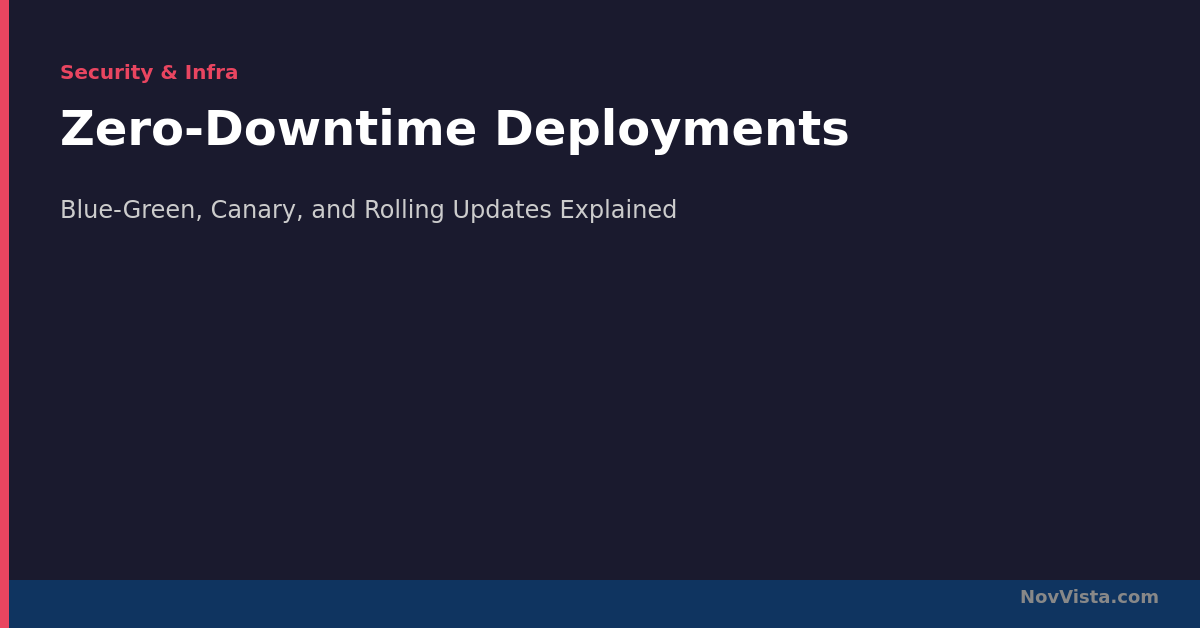 Security & Infra

Zero-Downtime Deployments

Blue-Green, Canary, and Rolling Updates Explained

NovVista.com